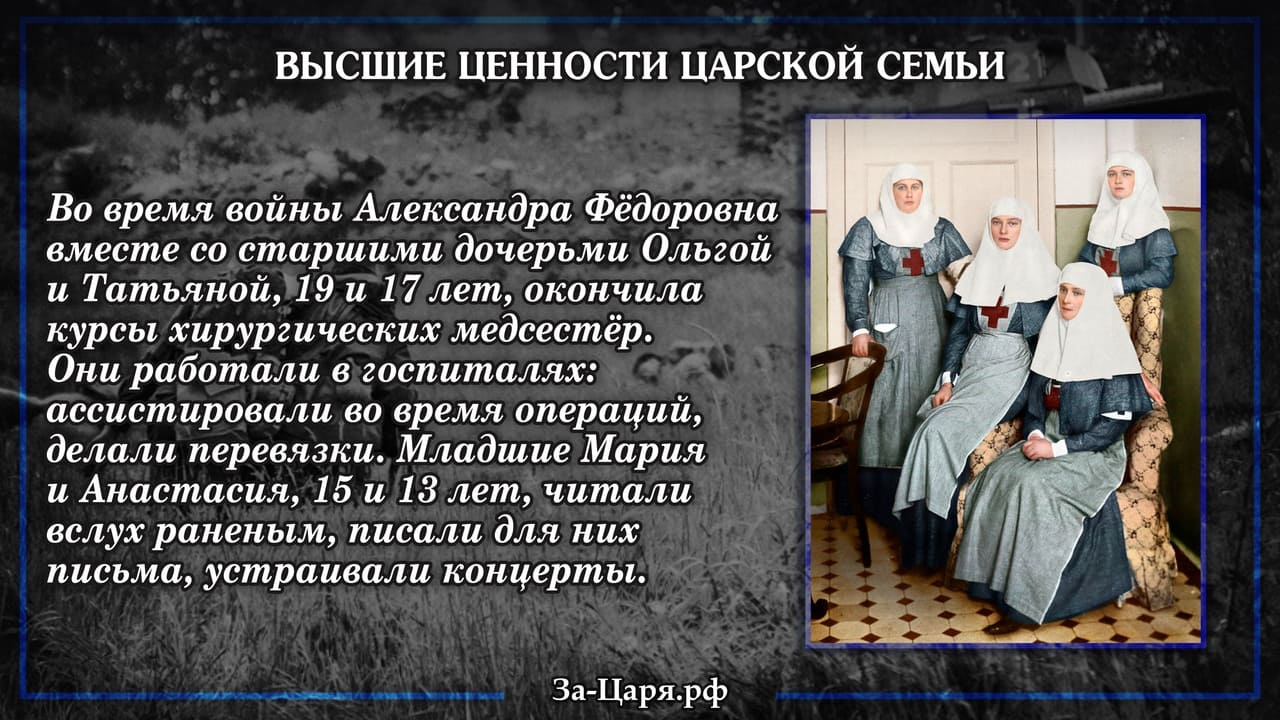 ВЫСШИЕ ЦЕННОСТИ ЦАРСКОЙ СЕМЬИ

Во время войны Александра Фёдоровна вместе со старшими дочерьми Ольгой и Татьяной, 19 и 17 лет, окончила курсы хирургических медсестёр. Они работали в госпиталях: ассистировали во время операций, делали перевязки. Младшие Мария и Анастасия, 15 и 13 лет, читали вслух раненым, писали для них письма, устраивали концерты.

За-Царя.рф